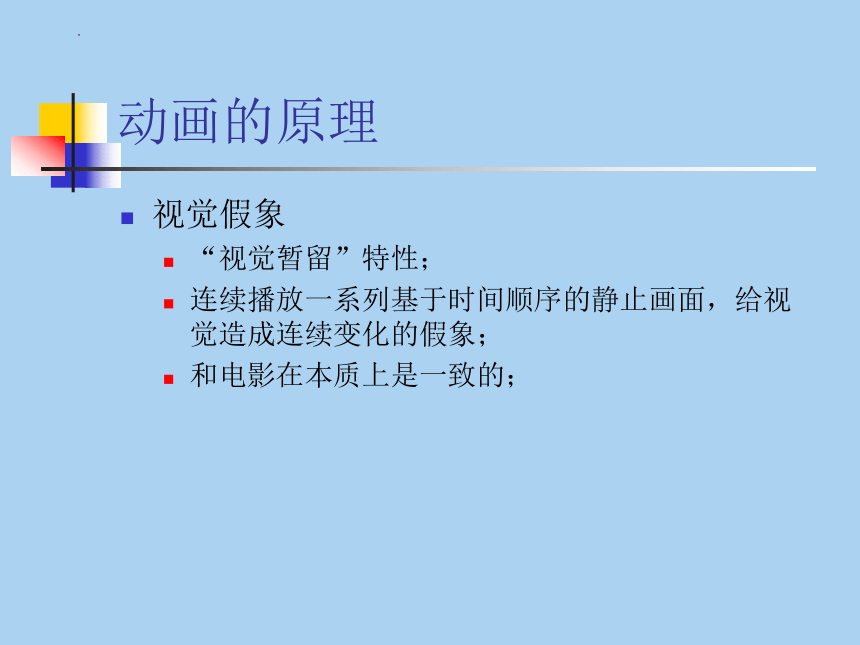 动画的原理

视觉假象

“视觉暂留”特性；

连续播放一系列基于时间顺序的静止画面，给视觉造成连续变化的假象；

和电影在本质上是一致的；